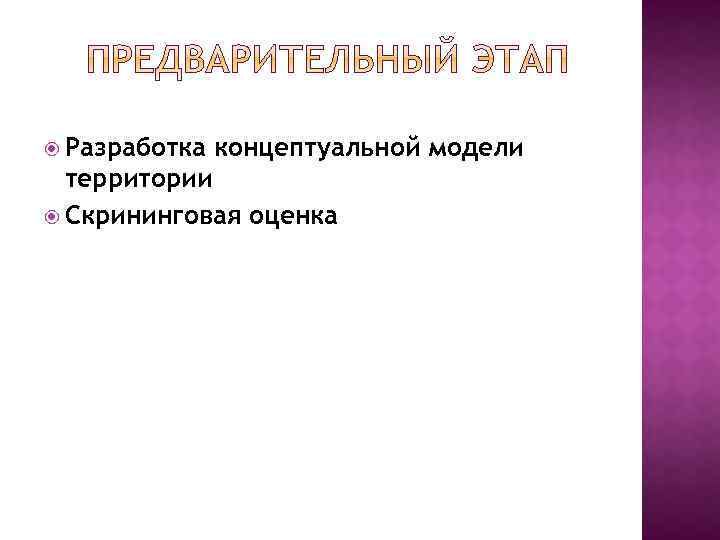 ПРЕДВАРИТЕЛЬНЫЙ ЭТАП

Разработка концептуальной модели территории

Скрининговая оценка